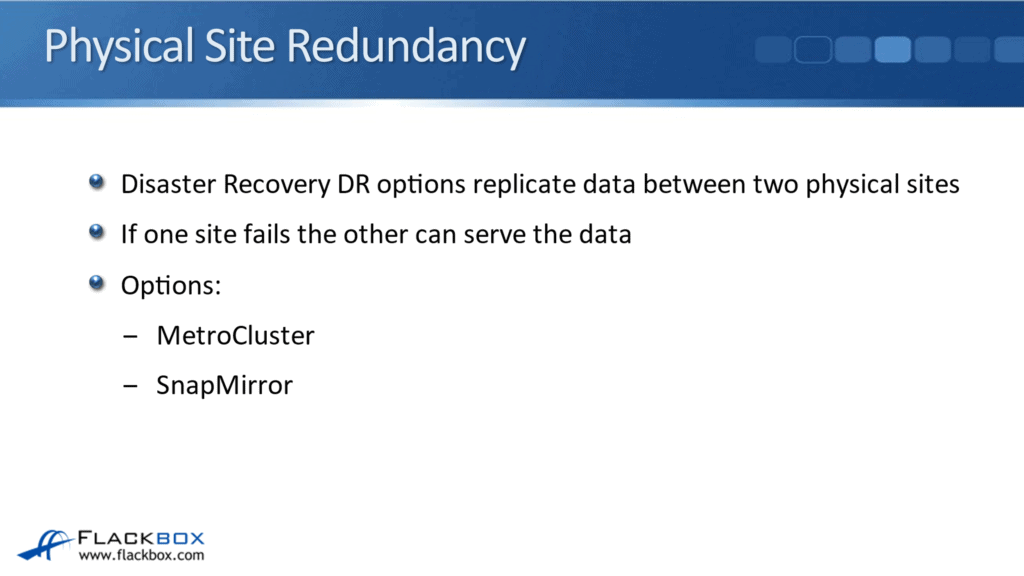 Physical Site Redundancy

Disaster Recovery DR options replicate data between two physical sites

If one site fails the other can serve the data

Options:

– MetroCluster

– SnapMirror

FLACKBOX
www.flackbox.com